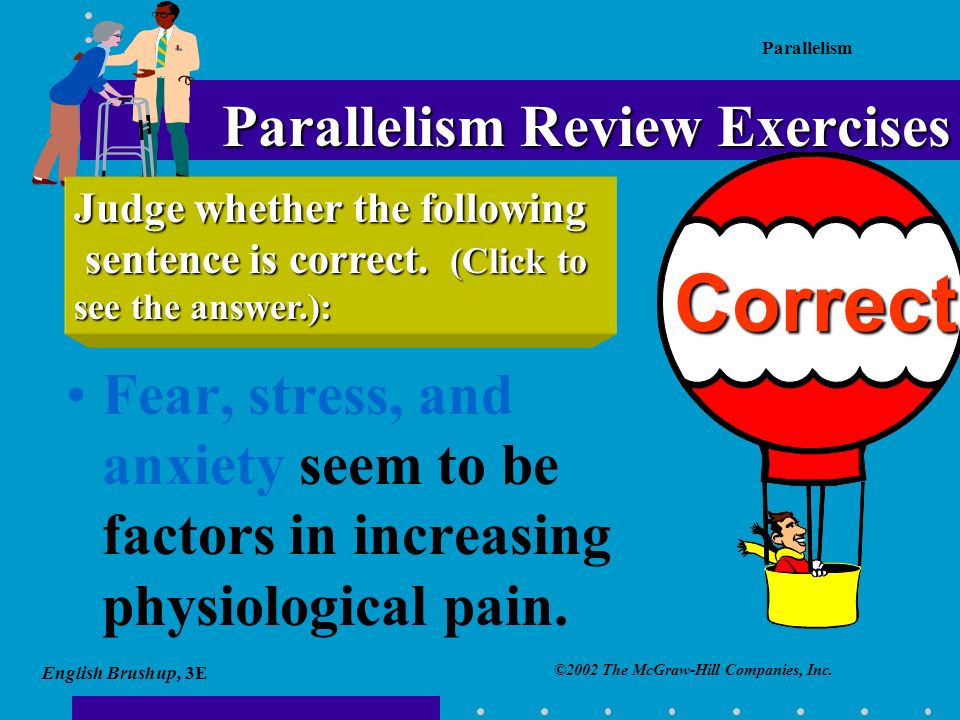 Parallelism

Parallelism Review Exercises

Judge whether the following sentence is correct. (Click to see the answer.):

Correct

• Fear, stress, and anxiety seem to be factors in increasing physiological pain.

English Brushup, 3E

©2002 The McGraw-Hill Companies, Inc.